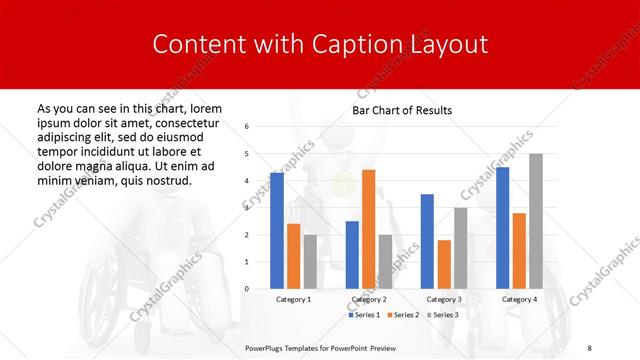 Content with Caption Layout

As you can see in this chart, lorem ipsum dolor sit amet, consectetur adipiscing elit, sed do eiusmod tempor incididunt ut labore et dolore magna aliqua. Ut enim ad minim veniam, quis nostrud.

Bar Chart of Results

6
5
4
3
2
1
0

Category 1
Category 2
Category 3
Category 4

Series 1 Series 2 Series 3

CrystalGraphics

PowerPlugs Templates for PowerPoint Preview

8